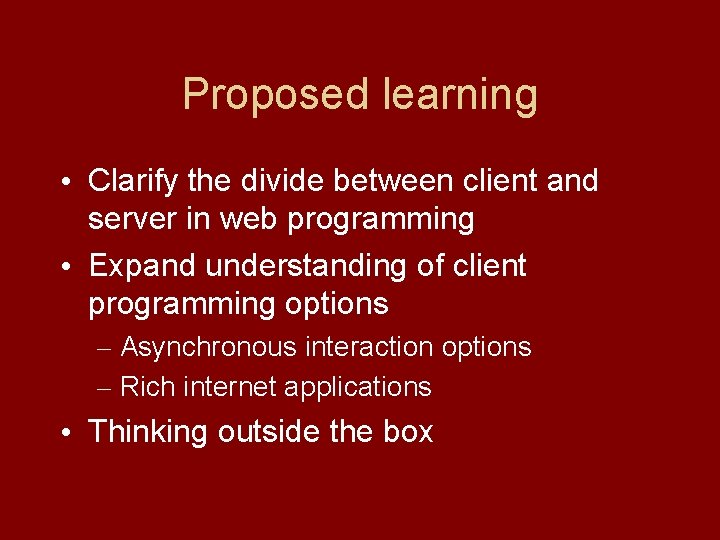 Proposed learning

• Clarify the divide between client and server in web programming
• Expand understanding of client programming options
– Asynchronous interaction options
– Rich internet applications
• Thinking outside the box